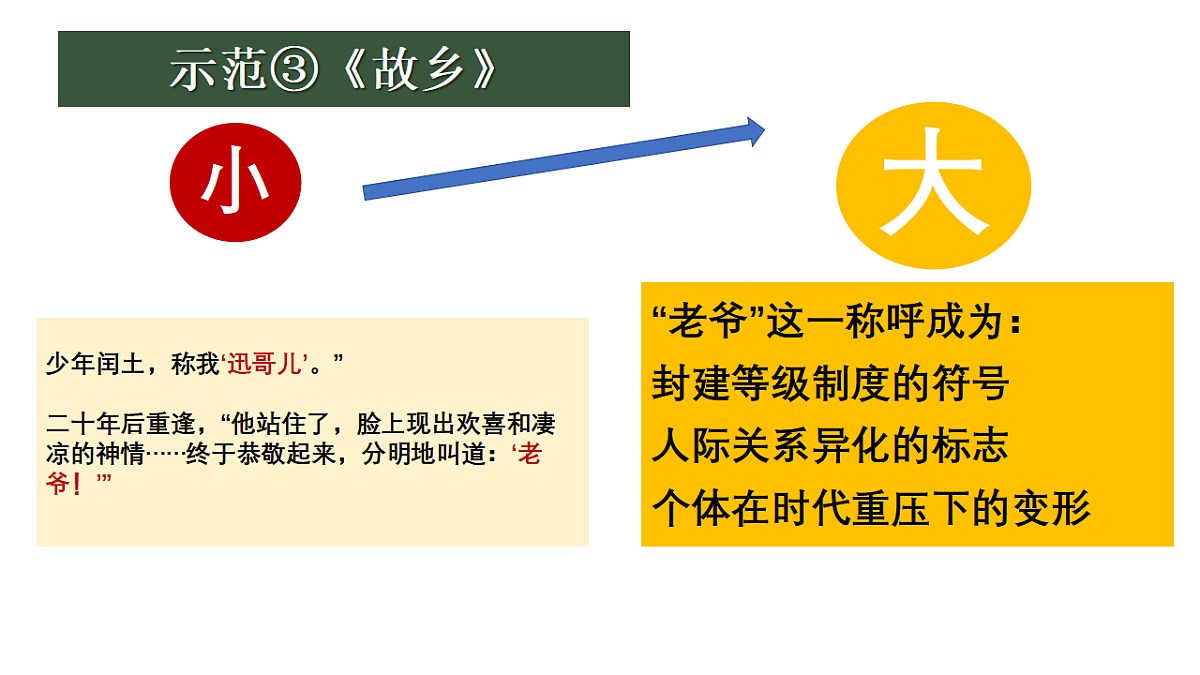 示范③《故乡》

小

大

少年闰土，称我‘迅哥儿’。”

二十年后重逢，“他站住了，脸上现出欢喜和凄凉的神情……终于恭敬起来，分明地叫道：‘老爷！’”

“老爷”这一称呼成为：
封建等级制度的符号
人际关系异化的标志
个体在时代重压下的变形